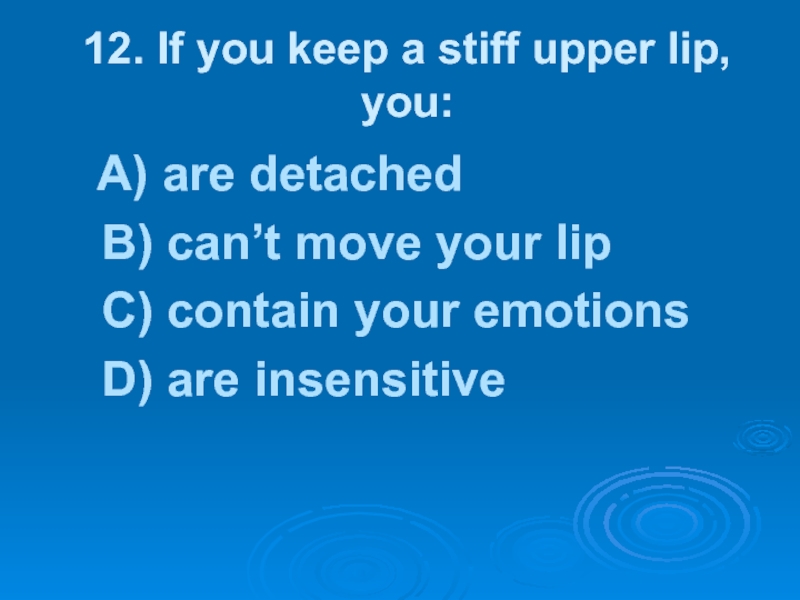 12. If you keep a stiff upper lip, you:

A) are detached

B) can’t move your lip

C) contain your emotions

D) are insensitive